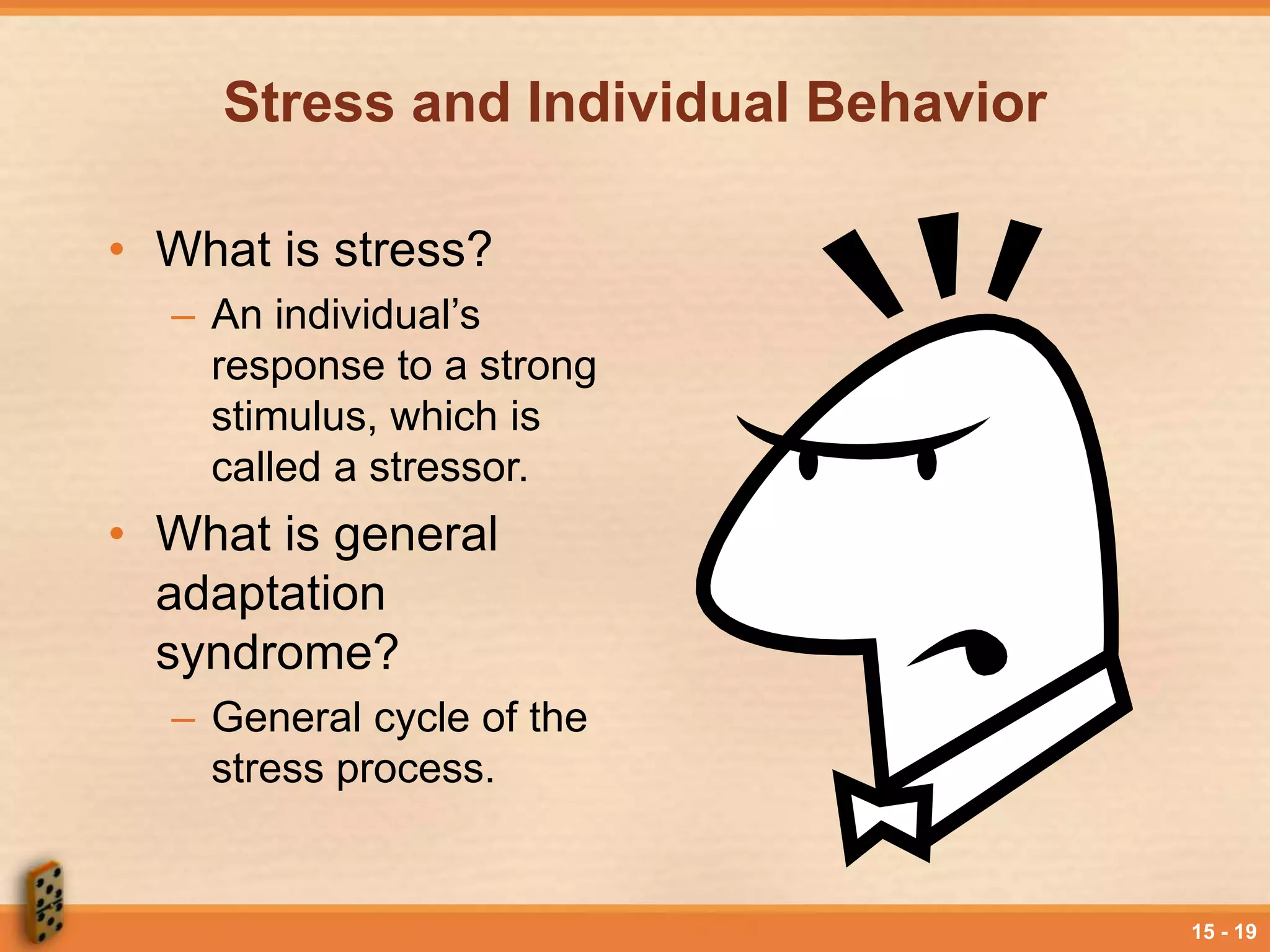 Stress and Individual Behavior

• What is stress?
– An individual's response to a strong stimulus, which is called a stressor.

• What is general adaptation syndrome?
– General cycle of the stress process.

15 - 19